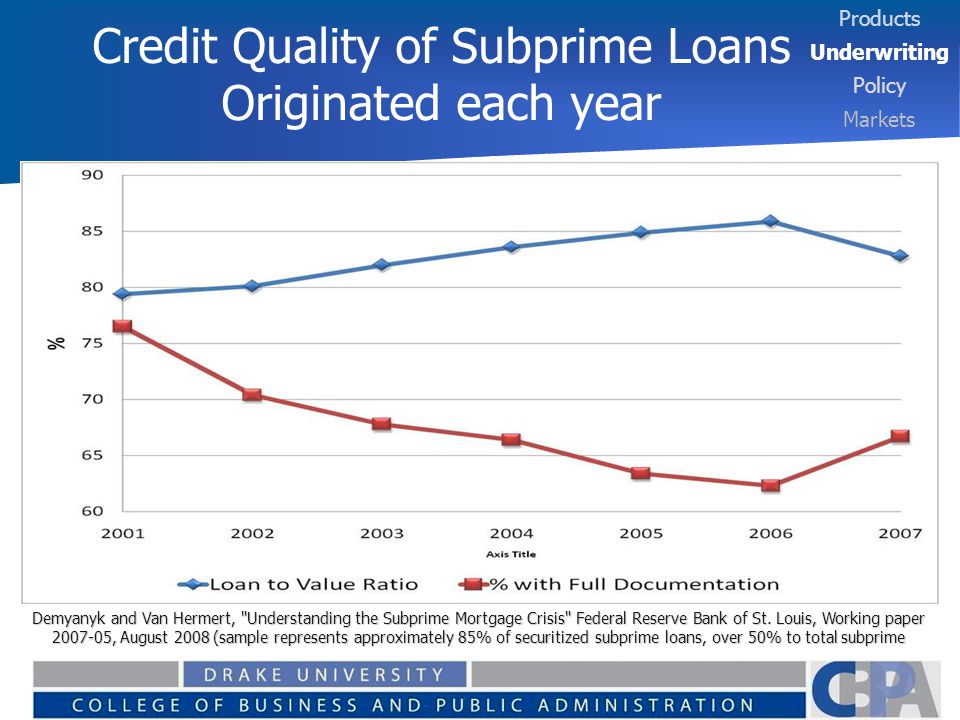 Credit Quality of Subprime Loans Originated each year

Products
Underwriting
Policy
Markets

90
85
80
75
70
65
60
%
2001
2002
2003
2004
2005
2006
2007
Axis Title

Loan to Value Ratio
% with Full Documentation

Demyanyk and Van Hermert, "Understanding the Subprime Mortgage Crisis" Federal Reserve Bank of St. Louis, Working paper 2007-05, August 2008 (sample represents approximately 85% of securitized subprime loans, over 50% to total subprime

DRAKE UNIVERSITY
COLLEGE OF BUSINESS AND PUBLIC ADMINISTRATION
CBPA